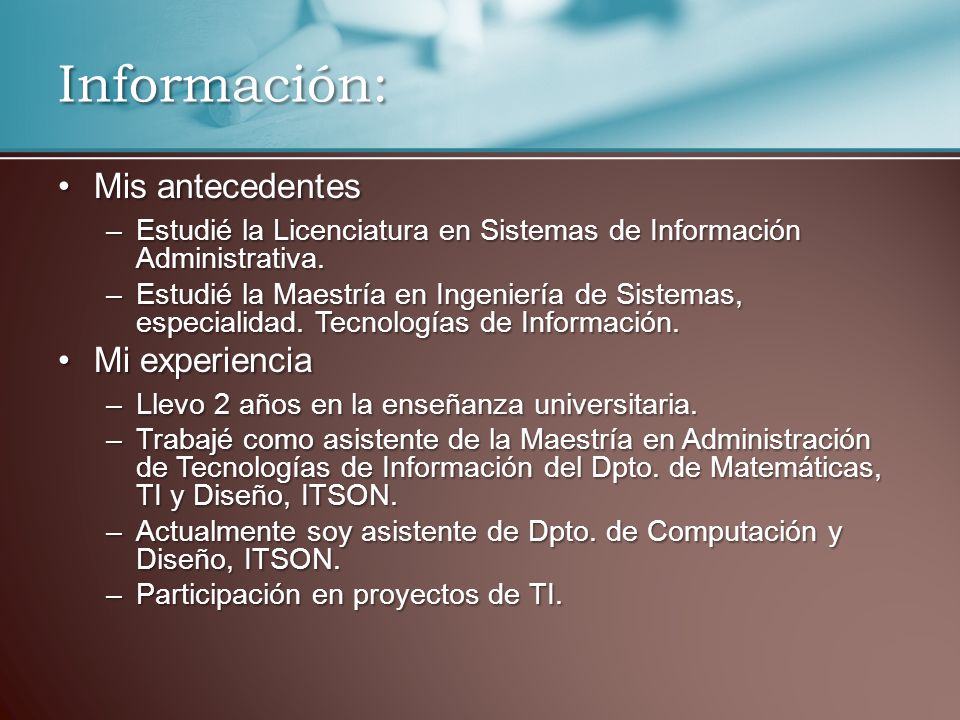 Información:

• Mis antecedentes

– Estudié la Licenciatura en Sistemas de Información Administrativa.

– Estudié la Maestría en Ingeniería de Sistemas, especialidad. Tecnologías de Información.

• Mi experiencia

– Llevo 2 años en la enseñanza universitaria.

– Trabajé como asistente de la Maestría en Administración de Tecnologías de Información del Dpto. de Matemáticas, TI y Diseño, ITSON.

– Actualmente soy asistente de Dpto. de Computación y Diseño, ITSON.

– Participación en proyectos de TI.